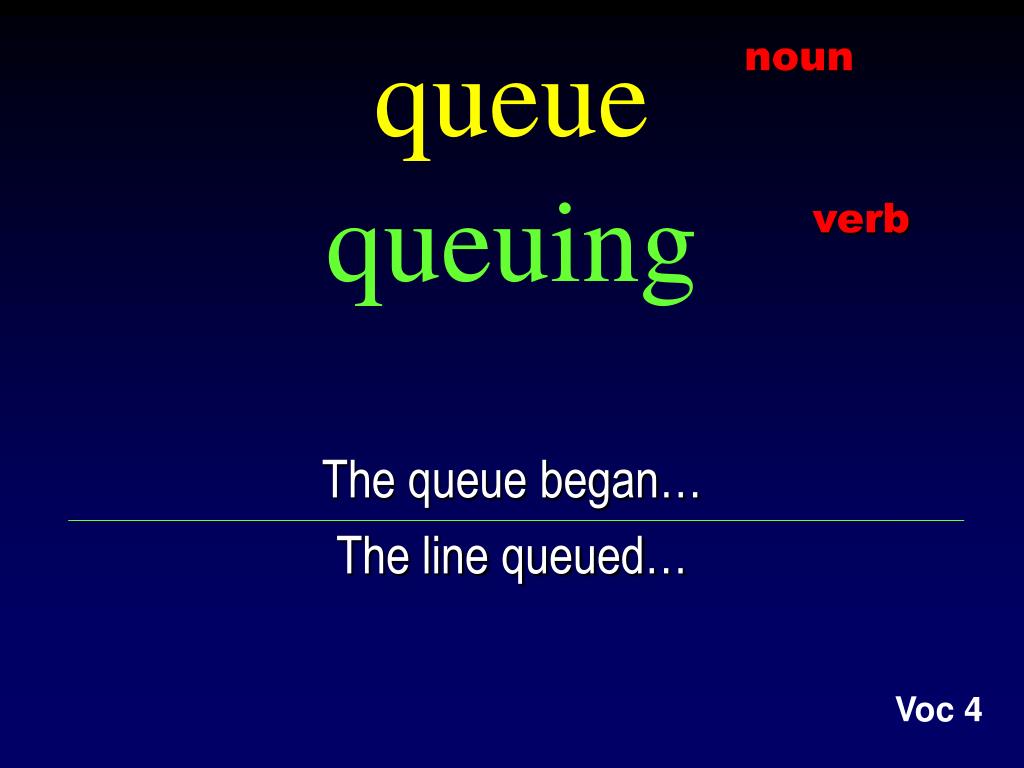 queue

noun

queuing

verb

The queue began…

The line queued…

Voc 4